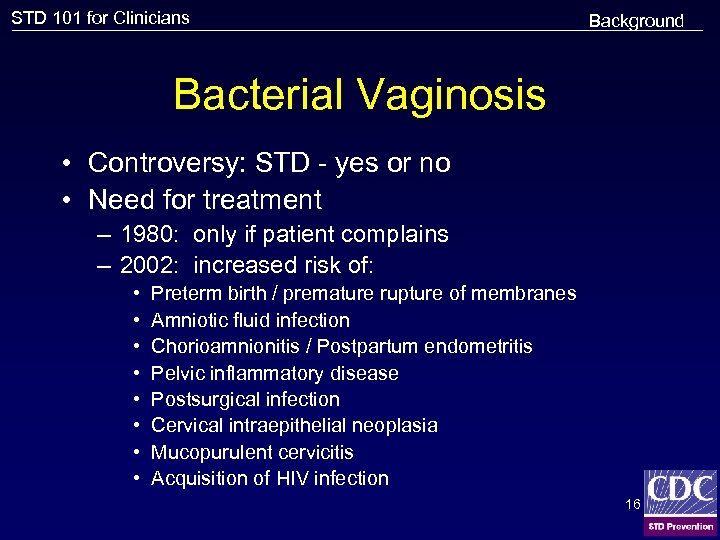 STD 101 for Clinicians

Background

Bacterial Vaginosis

• Controversy: STD - yes or no
• Need for treatment
– 1980: only if patient complains
– 2002: increased risk of:
• Preterm birth / premature rupture of membranes
• Amniotic fluid infection
• Chorioamnionitis / Postpartum endometritis
• Pelvic inflammatory disease
• Postsurgical infection
• Cervical intraepithelial neoplasia
• Mucopurulent cervicitis
• Acquisition of HIV infection

16

CDC
STD Prevention